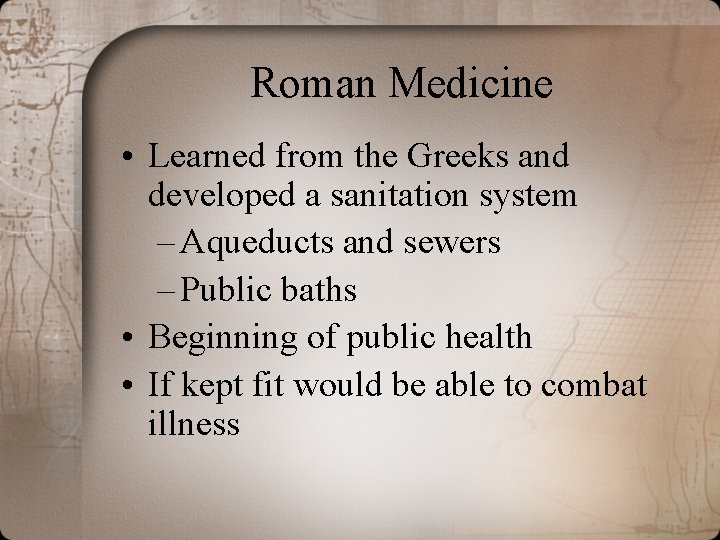 Roman Medicine

• Learned from the Greeks and developed a sanitation system
– Aqueducts and sewers
– Public baths
• Beginning of public health
• If kept fit would be able to combat illness